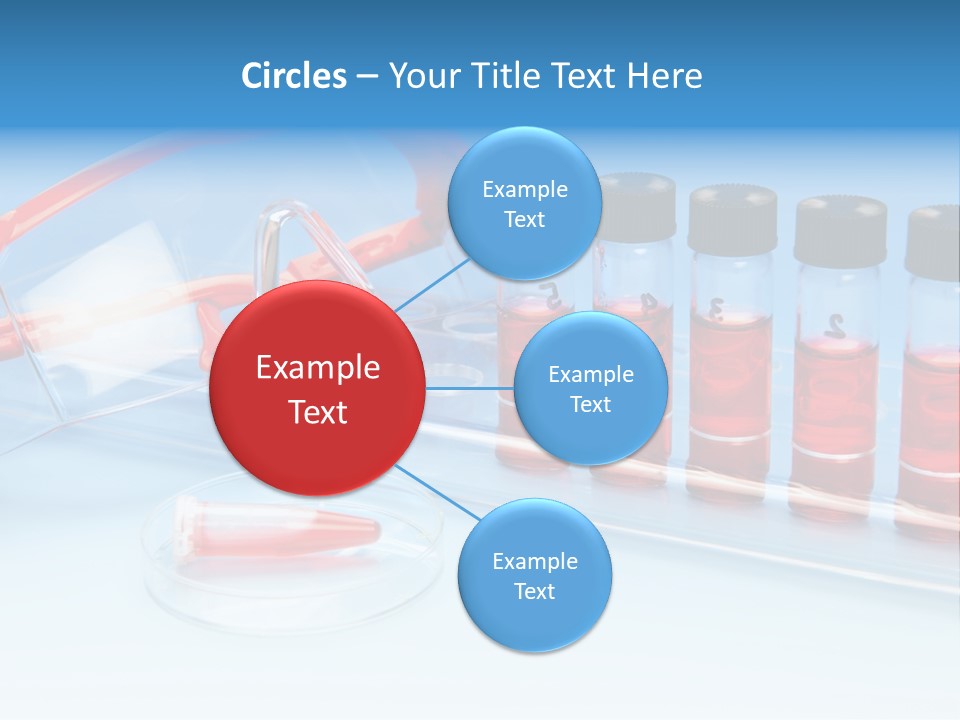 Circles – Your Title Text Here

Example Text

Example Text

Example Text

Example Text

5

4

3

2